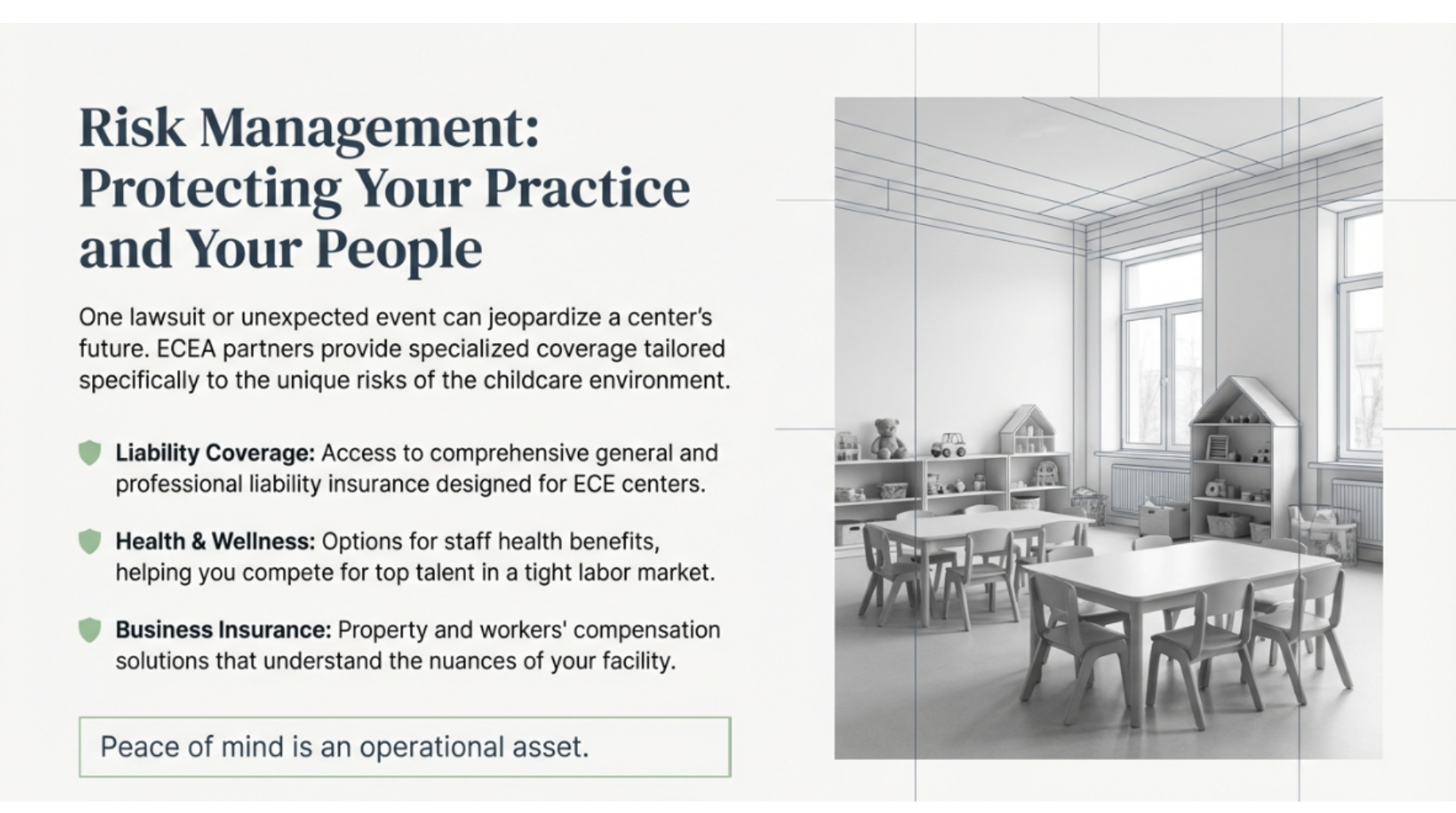 Risk Management: Protecting Your Practice and Your People

One lawsuit or unexpected event can jeopardize a center's future. ECEA partners provide specialized coverage tailored specifically to the unique risks of the childcare environment.

Liability Coverage: Access to comprehensive general and professional liability insurance designed for ECE centers.

Health & Wellness: Options for staff health benefits, helping you compete for top talent in a tight labor market.

Business Insurance: Property and workers' compensation solutions that understand the nuances of your facility.

Peace of mind is an operational asset.